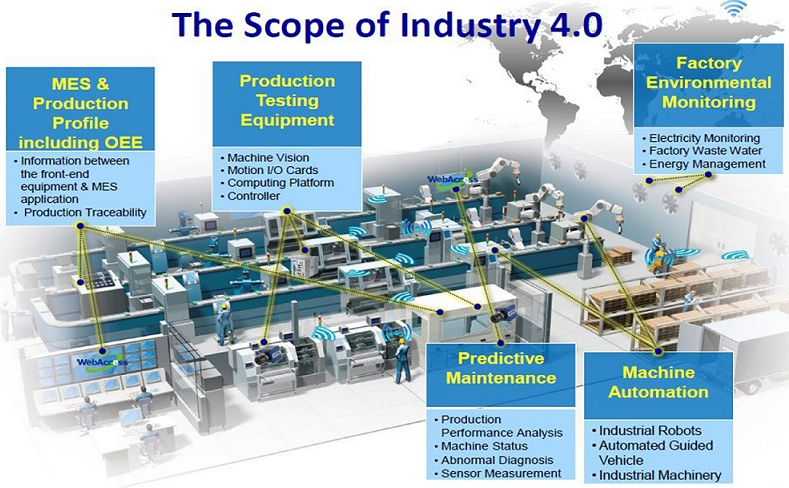 The Scope of Industry 4.0

MES & Production Profile including OEE

• Information between the front-end equipment & MES application
• Production Traceability

Production Testing Equipment

• Machine Vision
• Motion I/O Cards
• Computing Platform
• Controller

Factory Environmental Monitoring

• Electricity Monitoring
• Factory Waste Water
• Energy Management

WebAccess

WebAccess

Predictive Maintenance

• Production Performance Analysis
• Machine Status
• Abnormal Diagnosis
• Sensor Measurement

Machine Automation

• Industrial Robots
• Automated Guided Vehicle
• Industrial Machinery